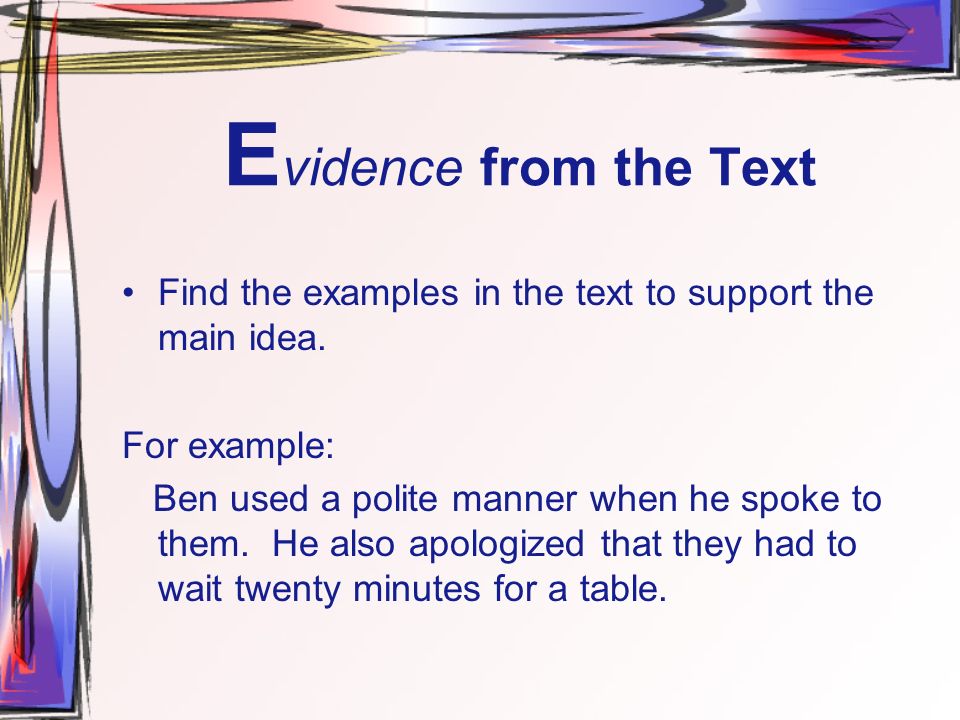 Evidence from the Text

• Find the examples in the text to support the main idea.

For example:

Ben used a polite manner when he spoke to them. He also apologized that they had to wait twenty minutes for a table.